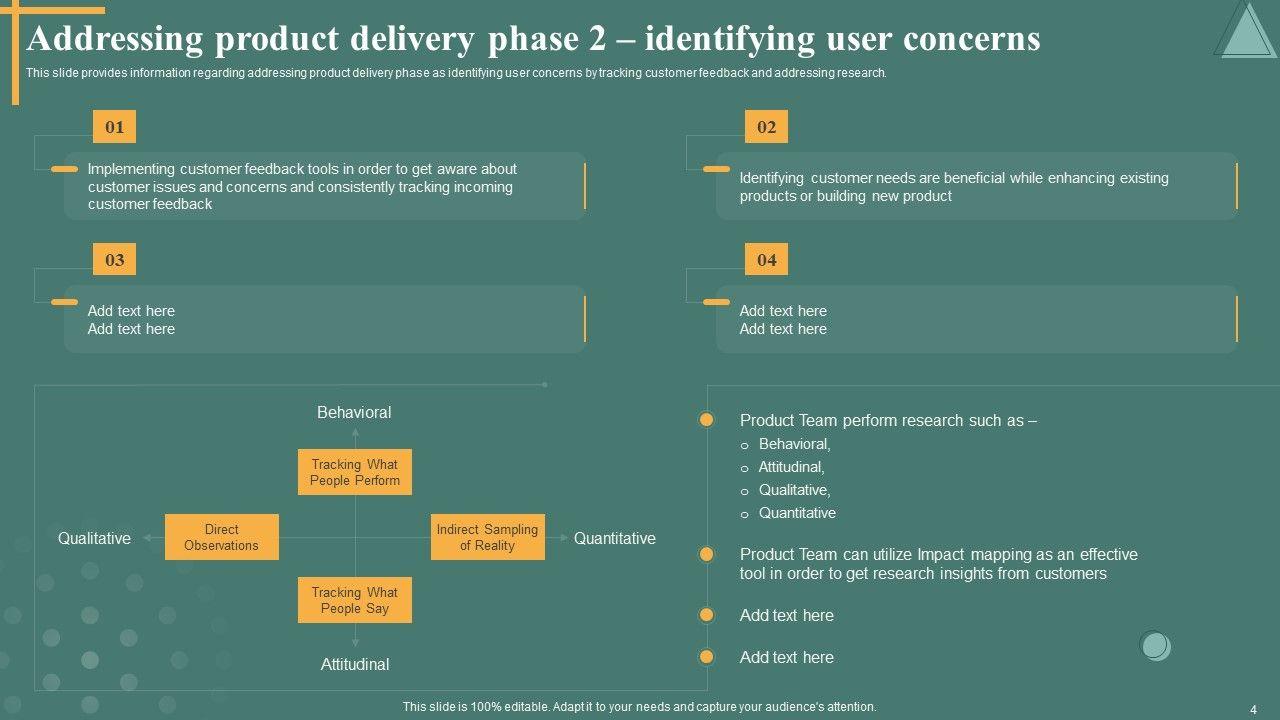 Addressing product delivery phase 2 – identifying user concerns

This slide provides information regarding addressing product delivery phase as identifying user concerns by tracking customer feedback and addressing research.

01

Implementing customer feedback tools in order to get aware about customer issues and concerns and consistently tracking incoming customer feedback

02

Identifying customer needs are beneficial while enhancing existing products or building new product

03

Add text here
Add text here

04

Add text here
Add text here

Behavioral

Tracking What People Perform

Qualitative

Direct Observations

Indirect Sampling of Reality

Quantitative

Tracking What People Say

Attitudinal

Product Team perform research such as –
o Behavioral,
o Attitudinal,
o Qualitative,
o Quantitative

Product Team can utilize Impact mapping as an effective tool in order to get research insights from customers

Add text here

Add text here

This slide is 100% editable. Adapt it to your needs and capture your audience's attention.

4